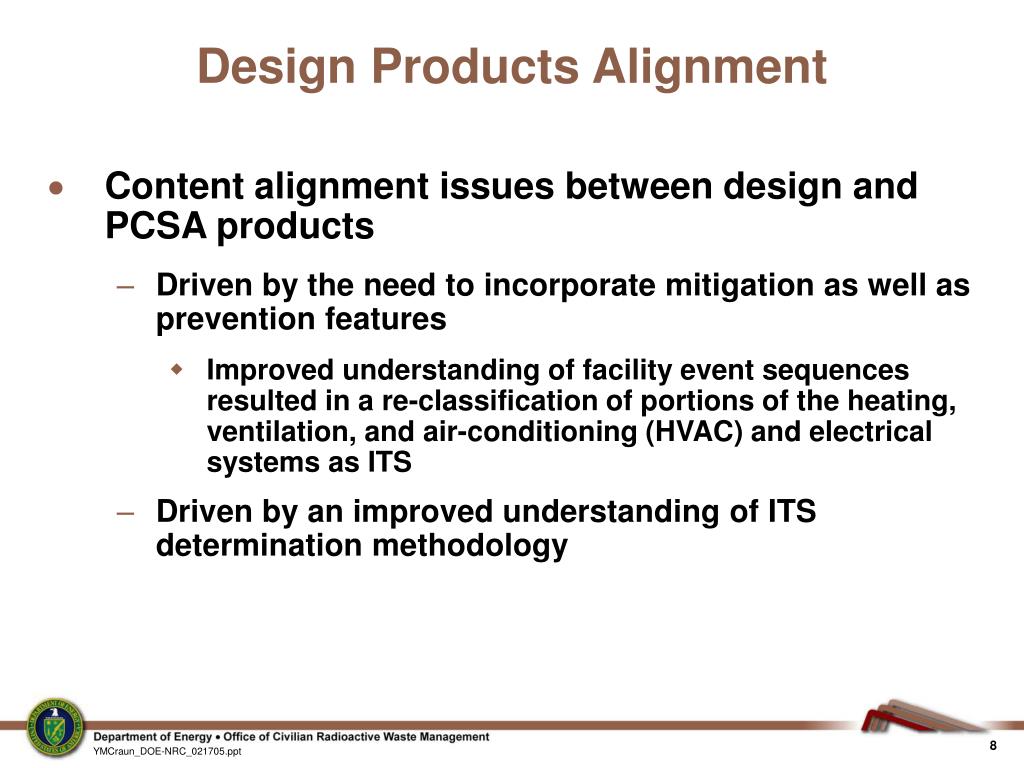 Design Products Alignment

• Content alignment issues between design and PCSA products

– Driven by the need to incorporate mitigation as well as prevention features

◆ Improved understanding of facility event sequences resulted in a re-classification of portions of the heating, ventilation, and air-conditioning (HVAC) and electrical systems as ITS

– Driven by an improved understanding of ITS determination methodology

Department of Energy • Office of Civilian Radioactive Waste Management
YMCraun_DOE-NRC_021705.ppt

8